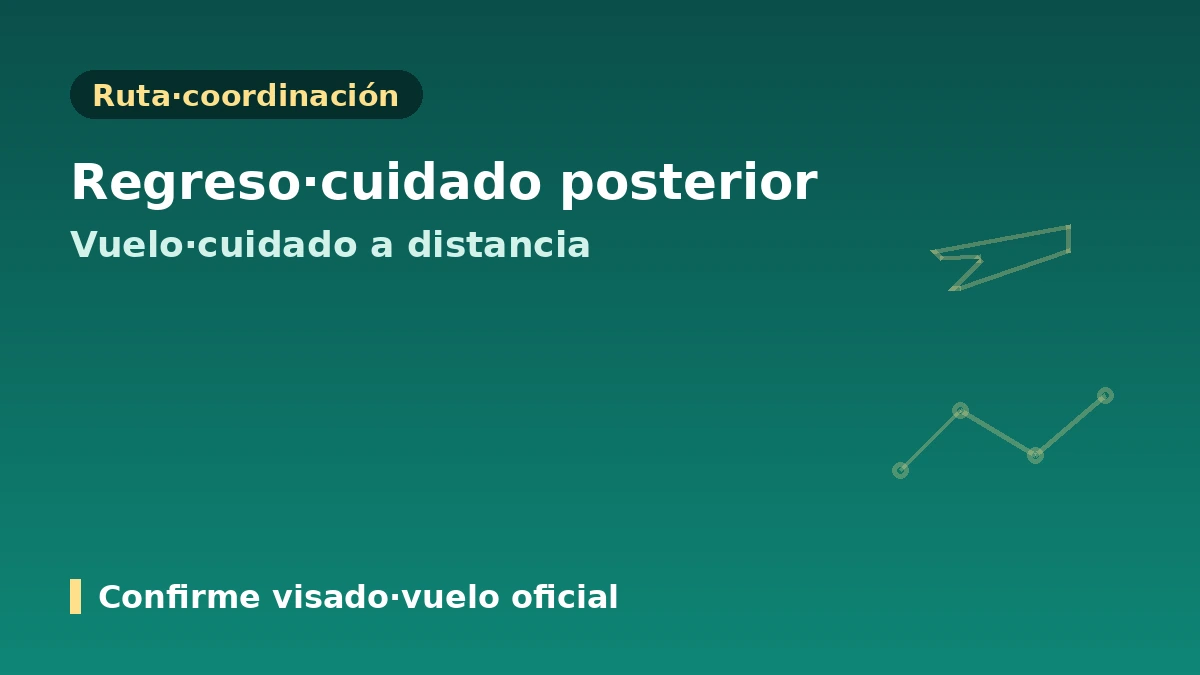 Ruta·coordinación

Regreso·cuidado posterior

Vuelo·cuidado a distancia

Confirme visado·vuelo oficial